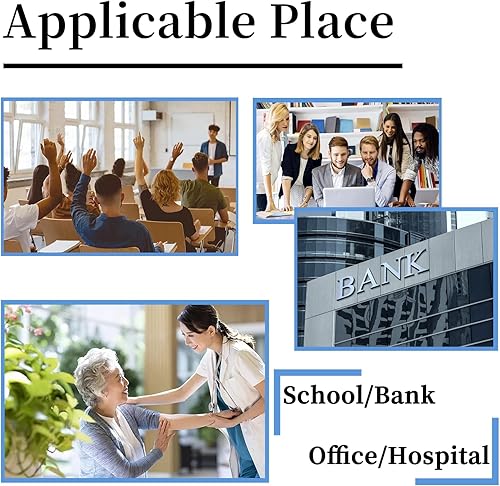 Applicable Place

BANK

School/Bank

Office/Hospital